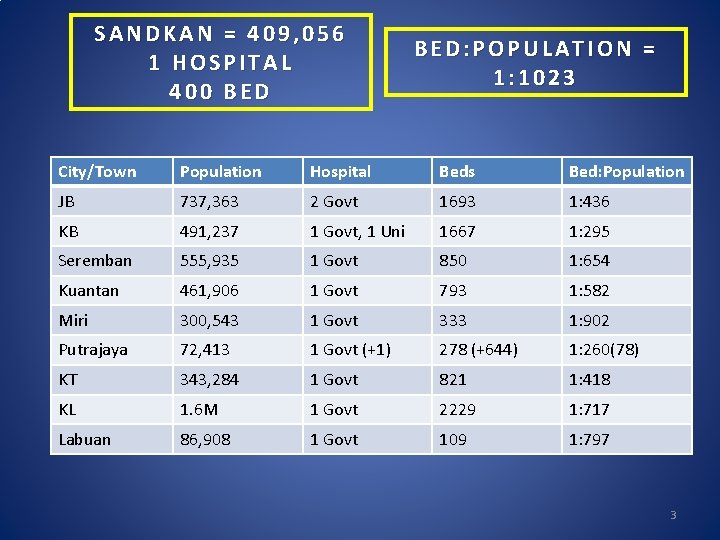 SANDKAN = 409,056
1 HOSPITAL
400 BED

BED:POPULATION = 1:1023

| City/Town | Population | Hospital | Beds | Bed:Population |
|---|---|---|---|---|
| JB | 737,363 | 2 Govt | 1693 | 1:436 |
| KB | 491,237 | 1 Govt, 1 Uni | 1667 | 1:295 |
| Seremban | 555,935 | 1 Govt | 850 | 1:654 |
| Kuantan | 461,906 | 1 Govt | 793 | 1:582 |
| Miri | 300,543 | 1 Govt | 333 | 1:902 |
| Putrajaya | 72,413 | 1 Govt (+1) | 278 (+644) | 1:260(78) |
| KT | 343,284 | 1 Govt | 821 | 1:418 |
| KL | 1.6M | 1 Govt | 2229 | 1:717 |
| Labuan | 86,908 | 1 Govt | 109 | 1:797 |

3